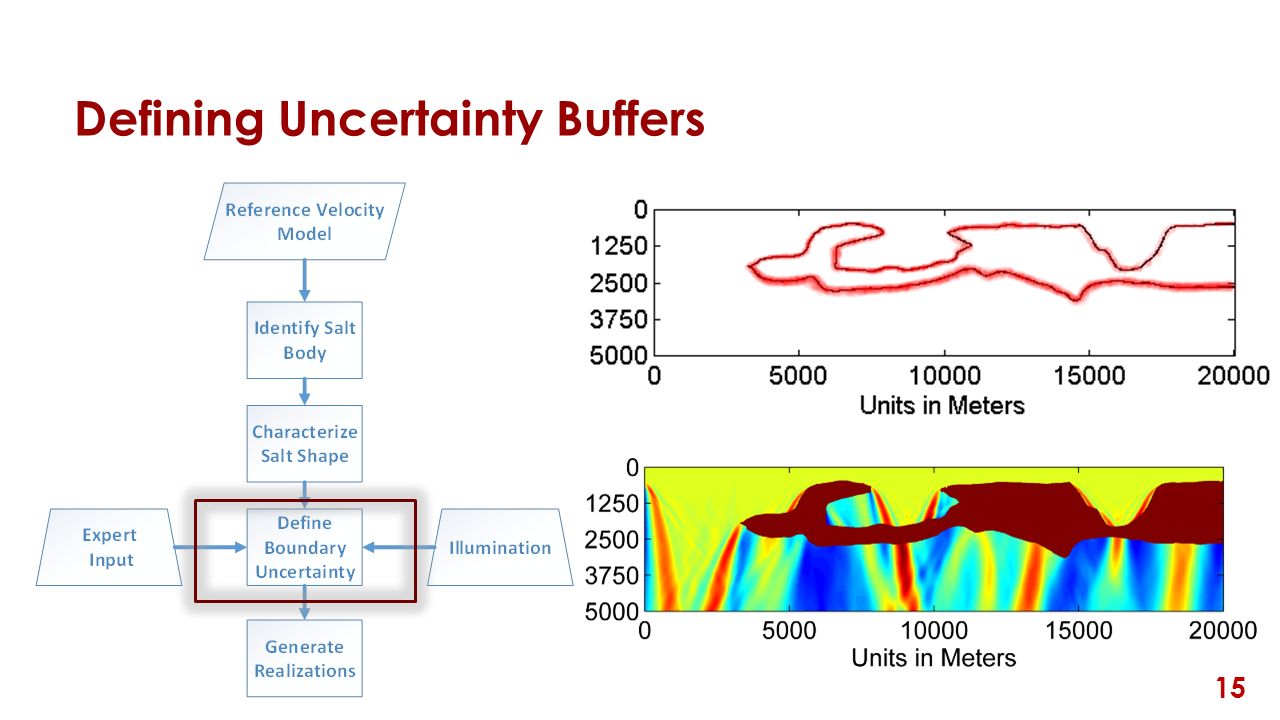 Defining Uncertainty Buffers

Reference Velocity Model

Identify Salt Body

Characterize Salt Shape

Expert Input

Define Boundary Uncertainty

Illumination

Generate Realizations

0
1250
2500
3750
5000
0 5000 10000 15000 20000
Units in Meters

0
1250
2500
3750
5000
0 5000 10000 15000 20000
Units in Meters

15